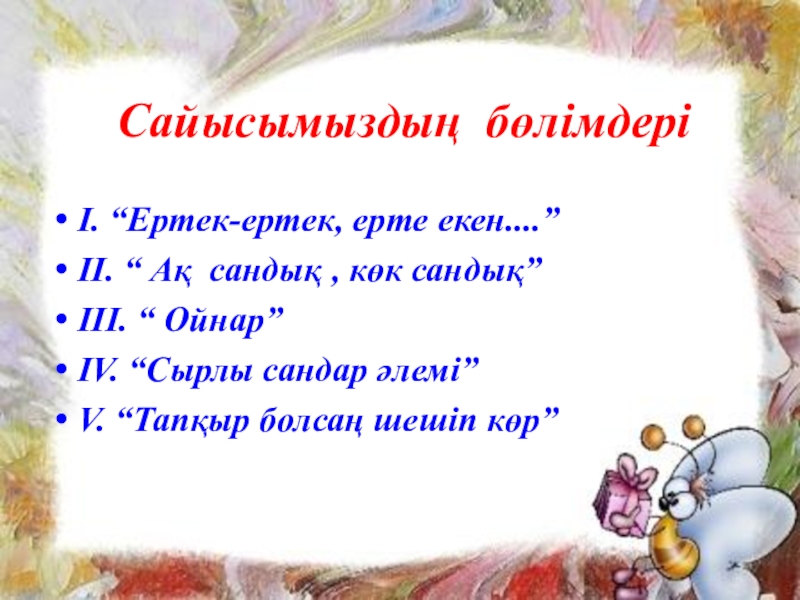 Сайысымыздың бөлімдері

• I. “Ертек-ертек, ерте екен....”
• II. “ Ақ сандық , көк сандық”
• III. “ Ойнар”
• IV. “Сырлы сандар әлемі”
• V. “Тапқыр болсаң шешіп көр”